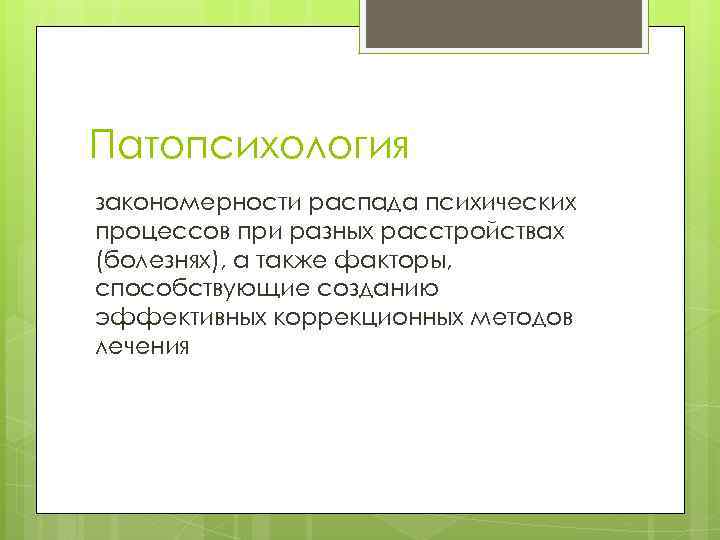 Патопсихология

закономерности распада психических процессов при разных расстройствах (болезнях), а также факторы, способствующие созданию эффективных коррекционных методов лечения